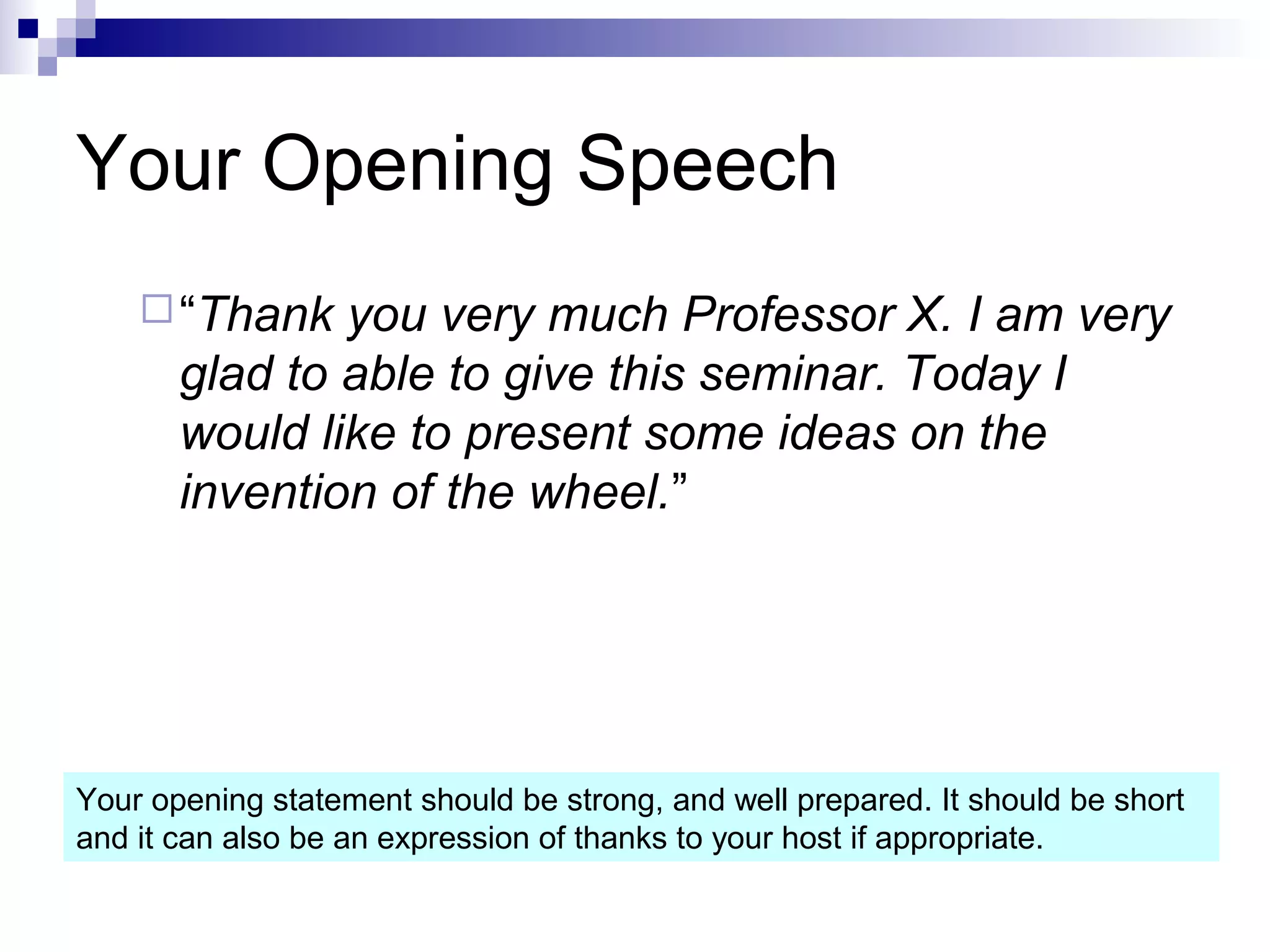 Your Opening Speech

“Thank you very much Professor X. I am very glad to able to give this seminar. Today I would like to present some ideas on the invention of the wheel.”

Your opening statement should be strong, and well prepared. It should be short and it can also be an expression of thanks to your host if appropriate.